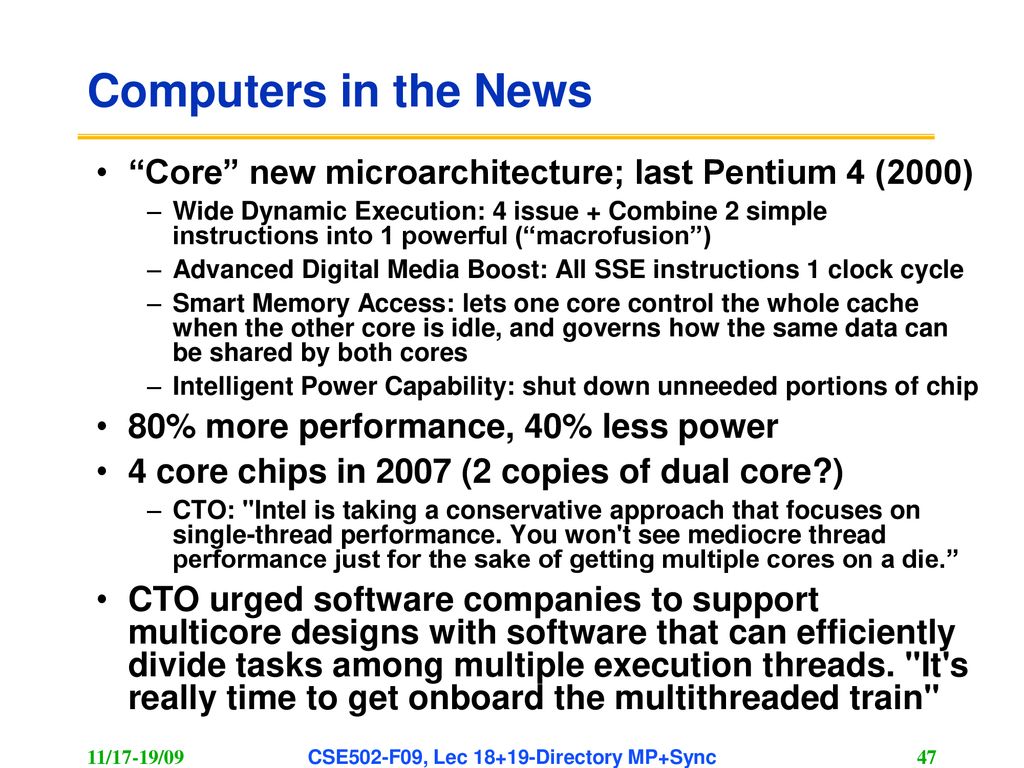 Computers in the News

• “Core” new microarchitecture; last Pentium 4 (2000)
  – Wide Dynamic Execution: 4 issue + Combine 2 simple instructions into 1 powerful (“macrofusion”)
  – Advanced Digital Media Boost: All SSE instructions 1 clock cycle
  – Smart Memory Access: lets one core control the whole cache when the other core is idle, and governs how the same data can be shared by both cores
  – Intelligent Power Capability: shut down unneeded portions of chip
• 80% more performance, 40% less power
• 4 core chips in 2007 (2 copies of dual core?)
  – CTO: "Intel is taking a conservative approach that focuses on single-thread performance. You won't see mediocre thread performance just for the sake of getting multiple cores on a die.”
• CTO urged software companies to support multicore designs with software that can efficiently divide tasks among multiple execution threads. "It's really time to get onboard the multithreaded train"

11/17-19/09 CSE502-F09, Lec 18+19-Directory MP+Sync 47